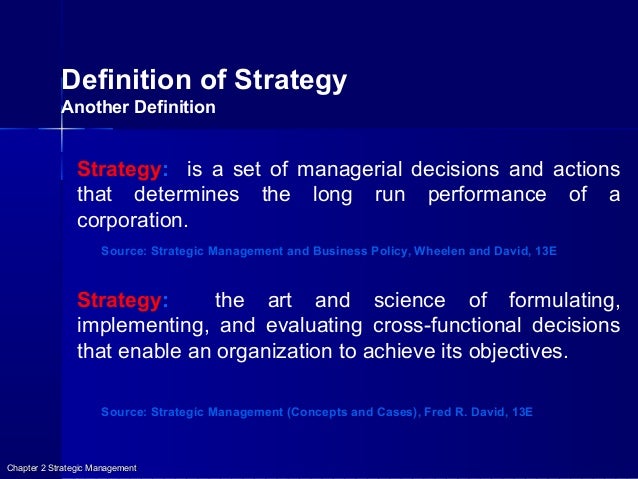 Definition of Strategy
Another Definition

Strategy: is a set of managerial decisions and actions that determines the long run performance of a corporation.

Source: Strategic Management and Business Policy, Wheelen and David, 13E

Strategy: the art and science of formulating, implementing, and evaluating cross-functional decisions that enable an organization to achieve its objectives.

Source: Strategic Management (Concepts and Cases), Fred R. David, 13E

Chapter 2 Strategic Management